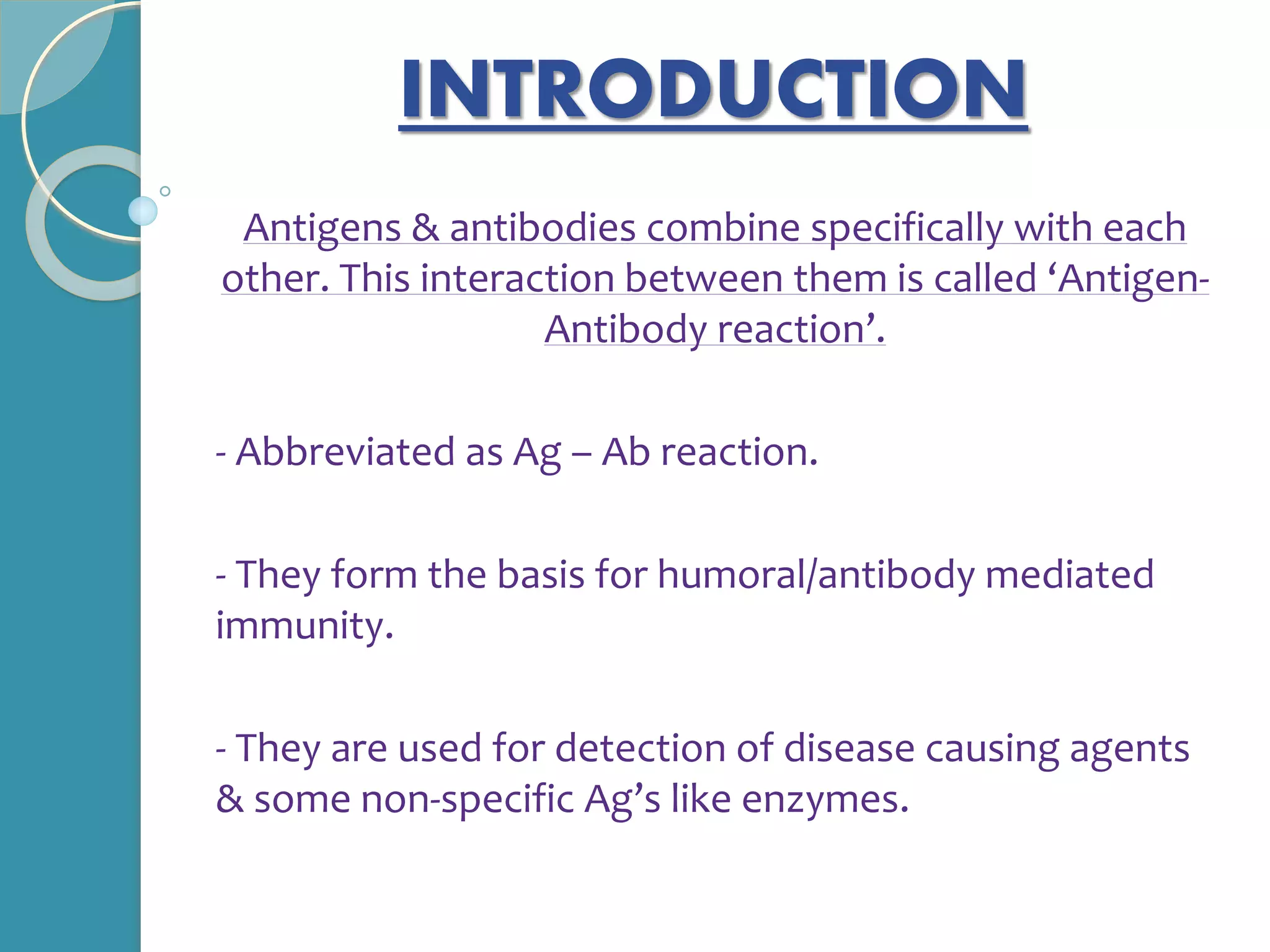 INTRODUCTION

Antigens & antibodies combine specifically with each other. This interaction between them is called ‘Antigen-Antibody reaction’.

- Abbreviated as Ag – Ab reaction.

- They form the basis for humoral/antibody mediated immunity.

- They are used for detection of disease causing agents & some non-specific Ag’s like enzymes.